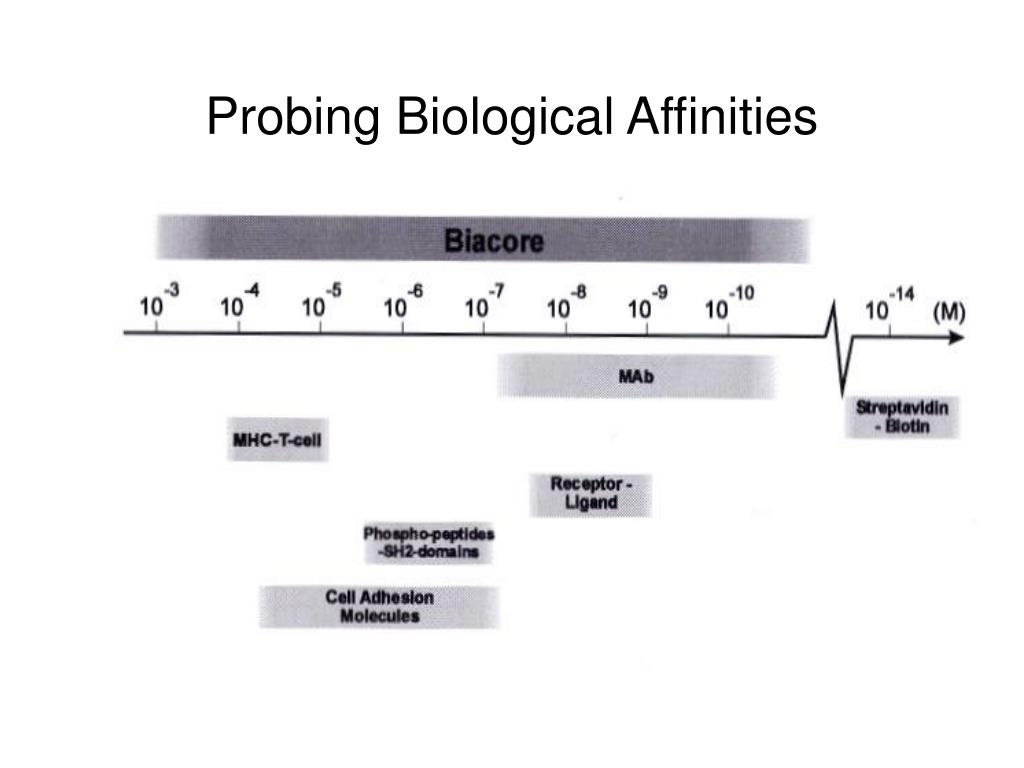 Probing Biological Affinities

Biacore

$10^{-3}$ $10^{-4}$ $10^{-5}$ $10^{-6}$ $10^{-7}$ $10^{-8}$ $10^{-9}$ $10^{-10}$ $10^{-14}$ (M)

MAb

Streptavidin - Biotin

MHC-T-cell

Receptor - Ligand

Phospho-peptides -SH2-domains

Cell Adhesion Molecules